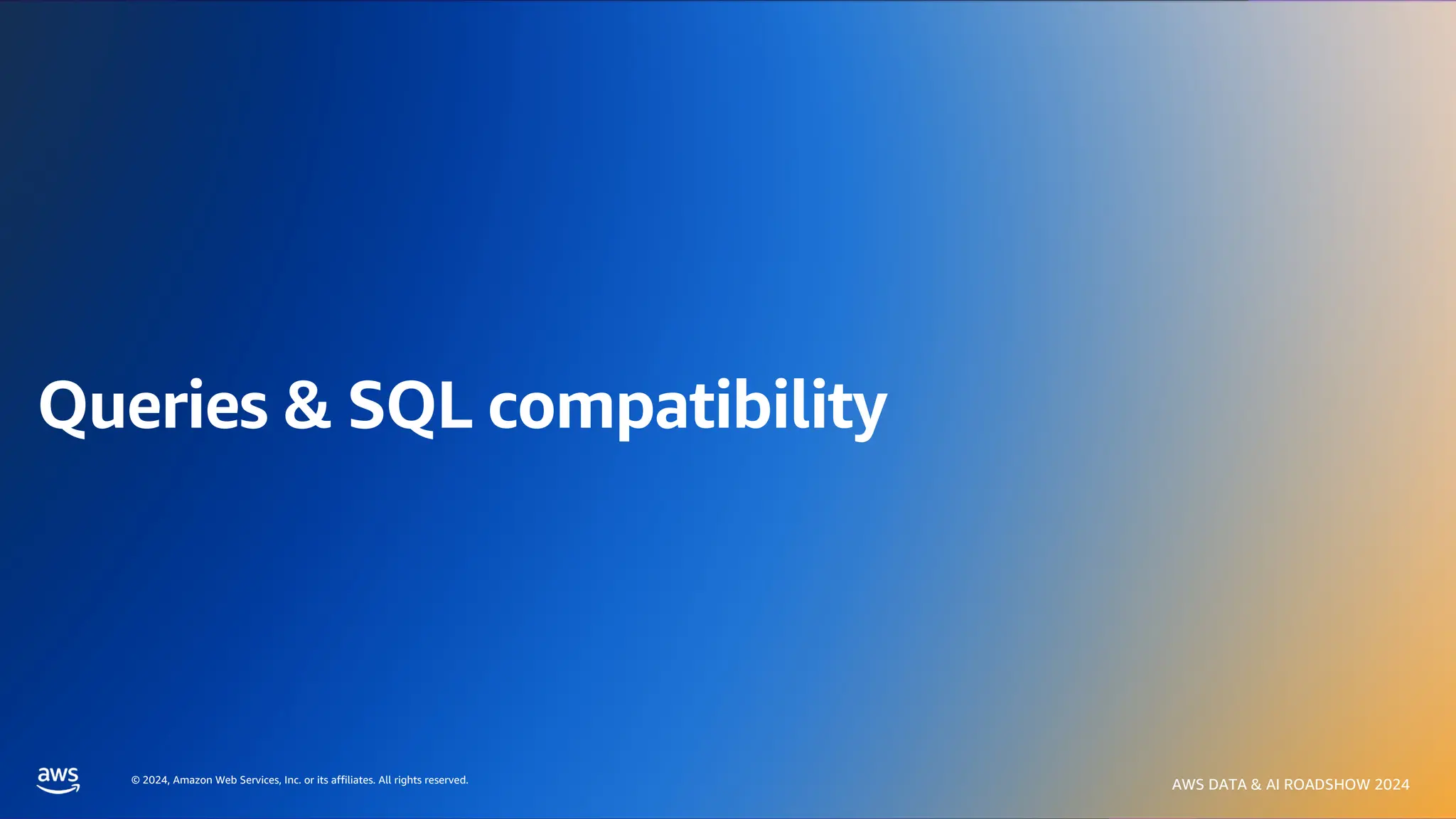 Queries & SQL compatibility

aws

© 2024, Amazon Web Services, Inc. or its affiliates. All rights reserved.

AWS DATA & AI ROADSHOW 2024